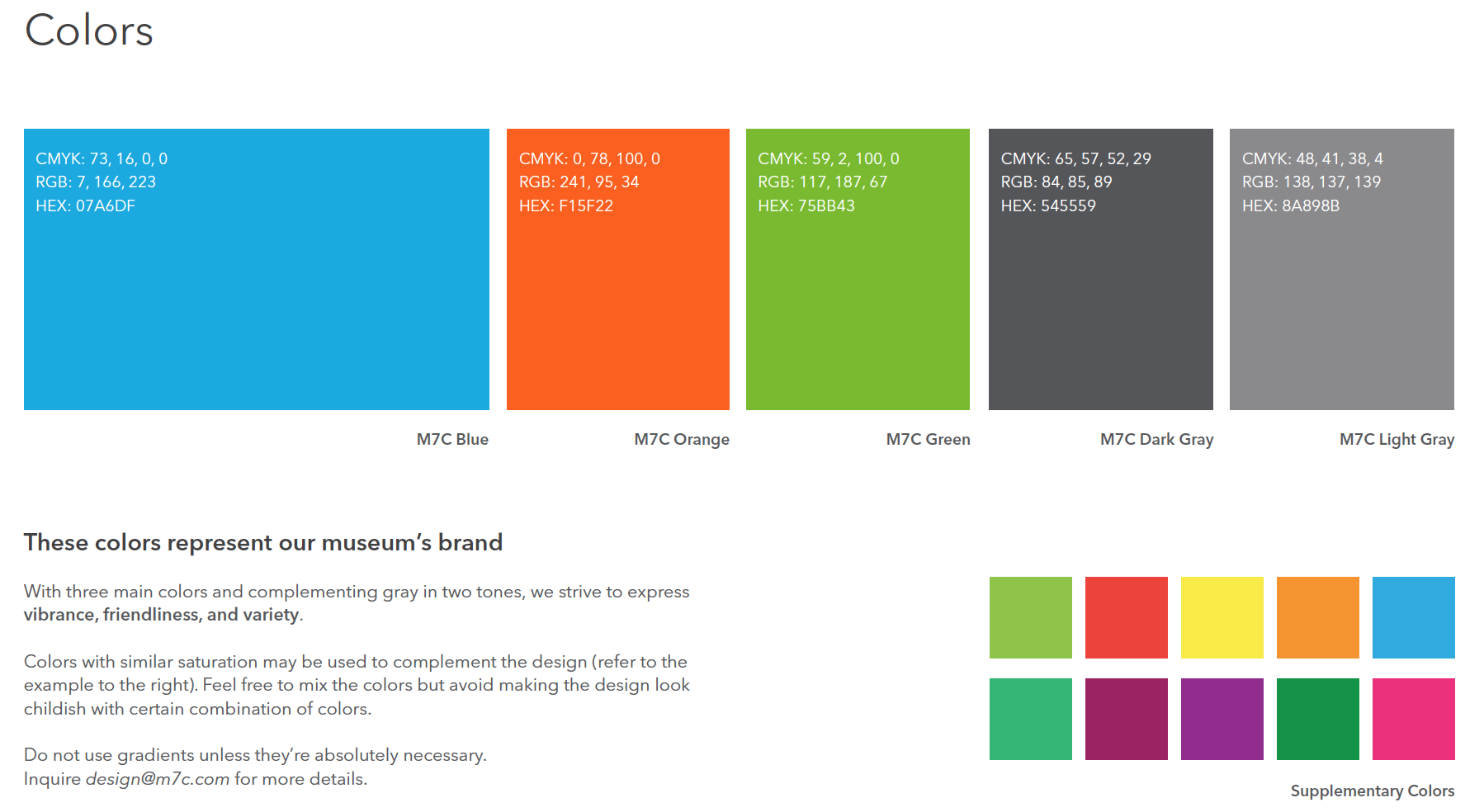 Colors

CMYK: 73, 16, 0, 0
RGB: 7, 166, 223
HEX: 07A6DF

M7C Blue

CMYK: 0, 78, 100, 0
RGB: 241, 95, 34
HEX: F15F22

M7C Orange

CMYK: 59, 2, 100, 0
RGB: 117, 187, 67
HEX: 75BB43

M7C Green

CMYK: 65, 57, 52, 29
RGB: 84, 85, 89
HEX: 545559

M7C Dark Gray

CMYK: 48, 41, 38, 4
RGB: 138, 137, 139
HEX: 8A898B

M7C Light Gray

These colors represent our museum's brand

With three main colors and complementing gray in two tones, we strive to express vibrance, friendliness, and variety.

Colors with similar saturation may be used to complement the design (refer to the example to the right). Feel free to mix the colors but avoid making the design look childish with certain combination of colors.

Do not use gradients unless they're absolutely necessary.
Inquire design@m7c.com for more details.

Supplementary Colors